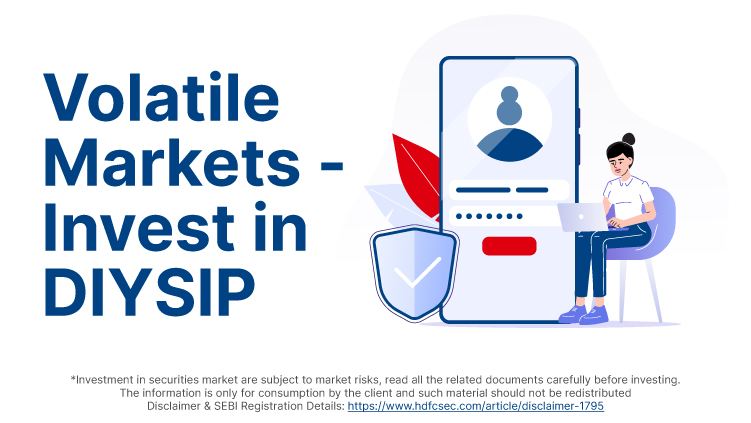 Volatile Markets - Invest in DIYSIP

*Investment in securities market are subject to market risks, read all the related documents carefully before investing.
The information is only for consumption by the client and such material should not be redistributed
Disclaimer & SEBI Registration Details: https://www.hdfcsec.com/article/disclaimer-1795